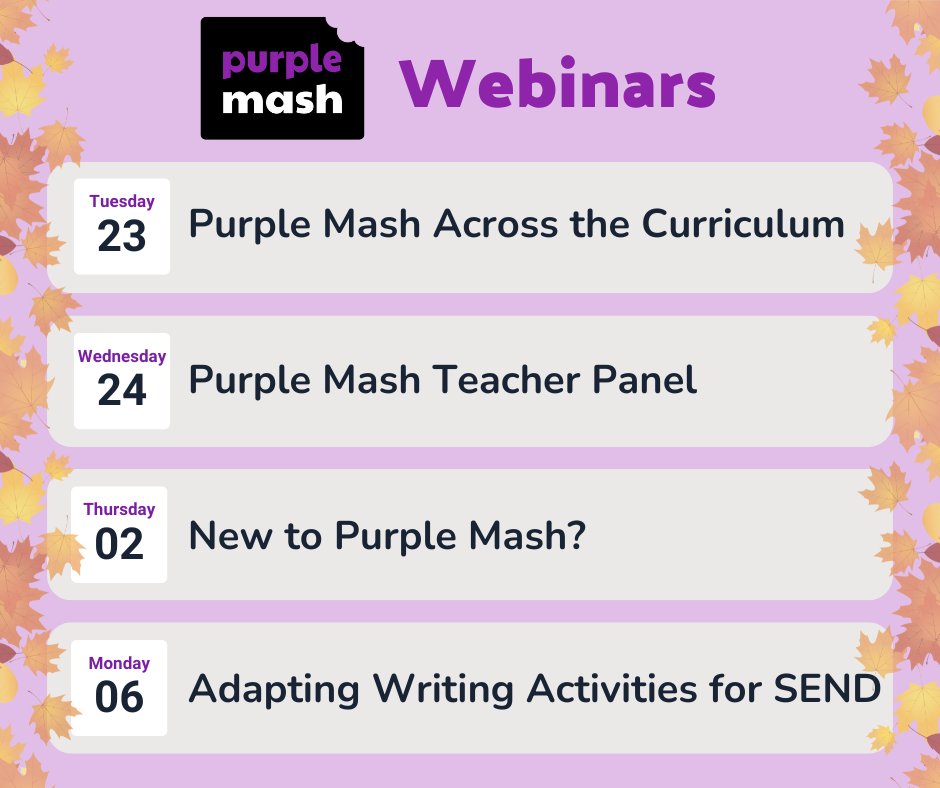 purple mash

Webinars

Tuesday
23
Purple Mash Across the Curriculum

Wednesday
24
Purple Mash Teacher Panel

Thursday
02
New to Purple Mash?

Monday
06
Adapting Writing Activities for SEND